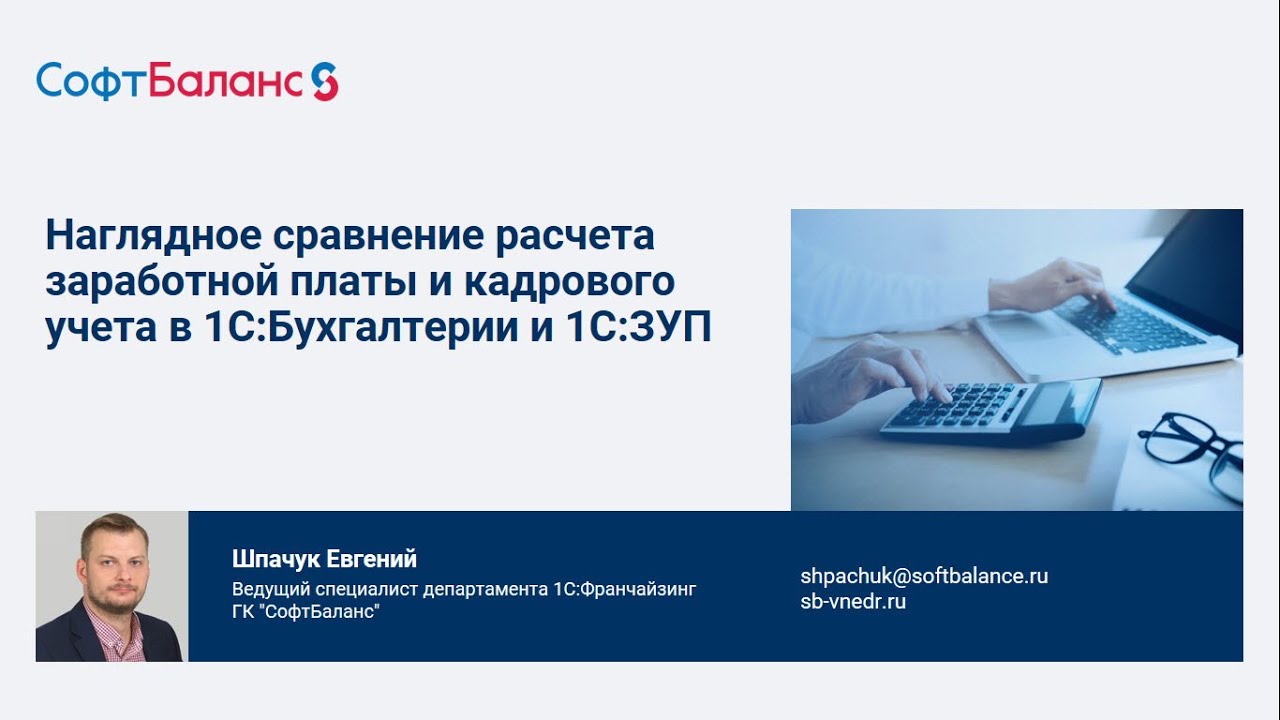 СофтБаланс

Наглядное сравнение расчета заработной платы и кадрового учета в 1С:Бухгалтерии и 1С:ЗУП

Шпачук Евгений
Ведущий специалист департамента 1С:Франчайзинг
ГК "СофтБаланс"

shpachuk@softbalance.ru
sb-vnedr.ru